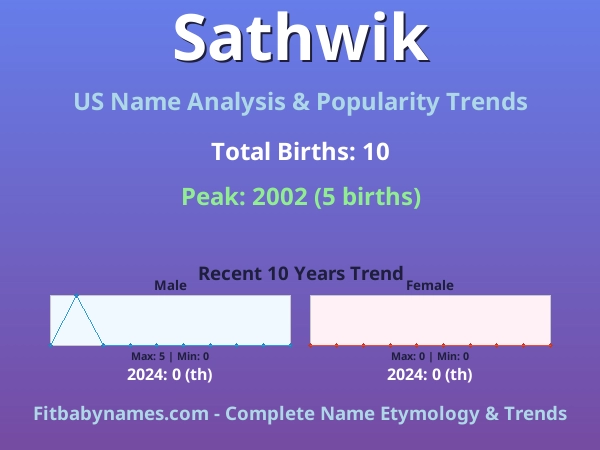 Sathwik

US Name Analysis & Popularity Trends

Total Births: 10

Peak: 2002 (5 births)

Recent 10 Years Trend

Male

Max: 5 | Min: 0

2024: 0 (th)

Female

Max: 0 | Min: 0

2024: 0 (th)

Fitbabynames.com - Complete Name Etymology & Trends